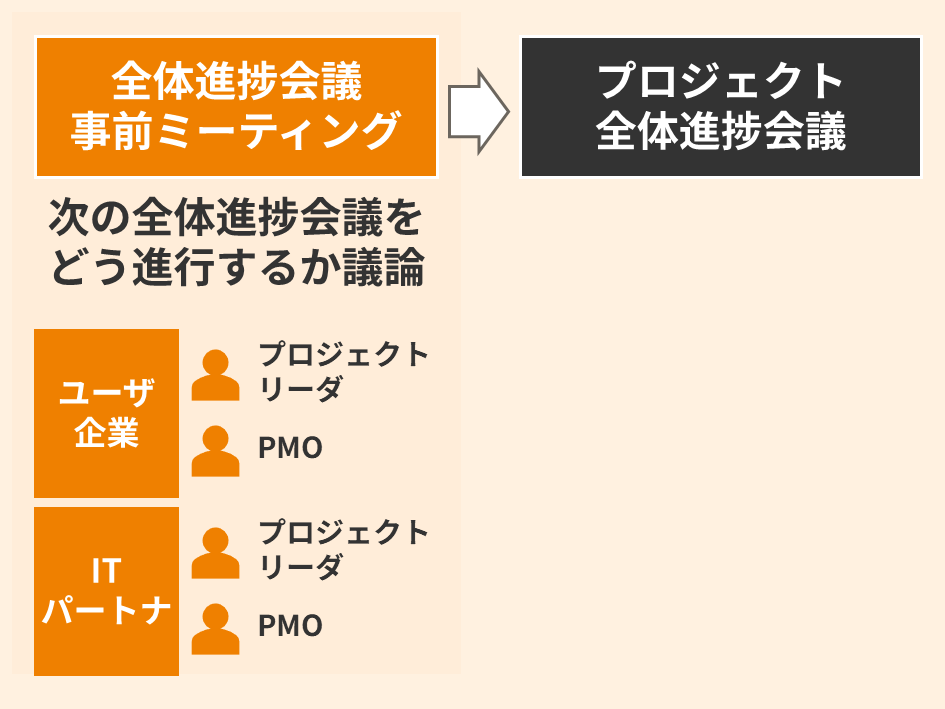 全体進捗会議
事前ミーティング

プロジェクト
全体進捗会議

次の全体進捗会議を
どう進行するか議論

ユーザ
企業

プロジェクト
リーダ

PMO

IT
パートナ

プロジェクト
リーダ

PMO